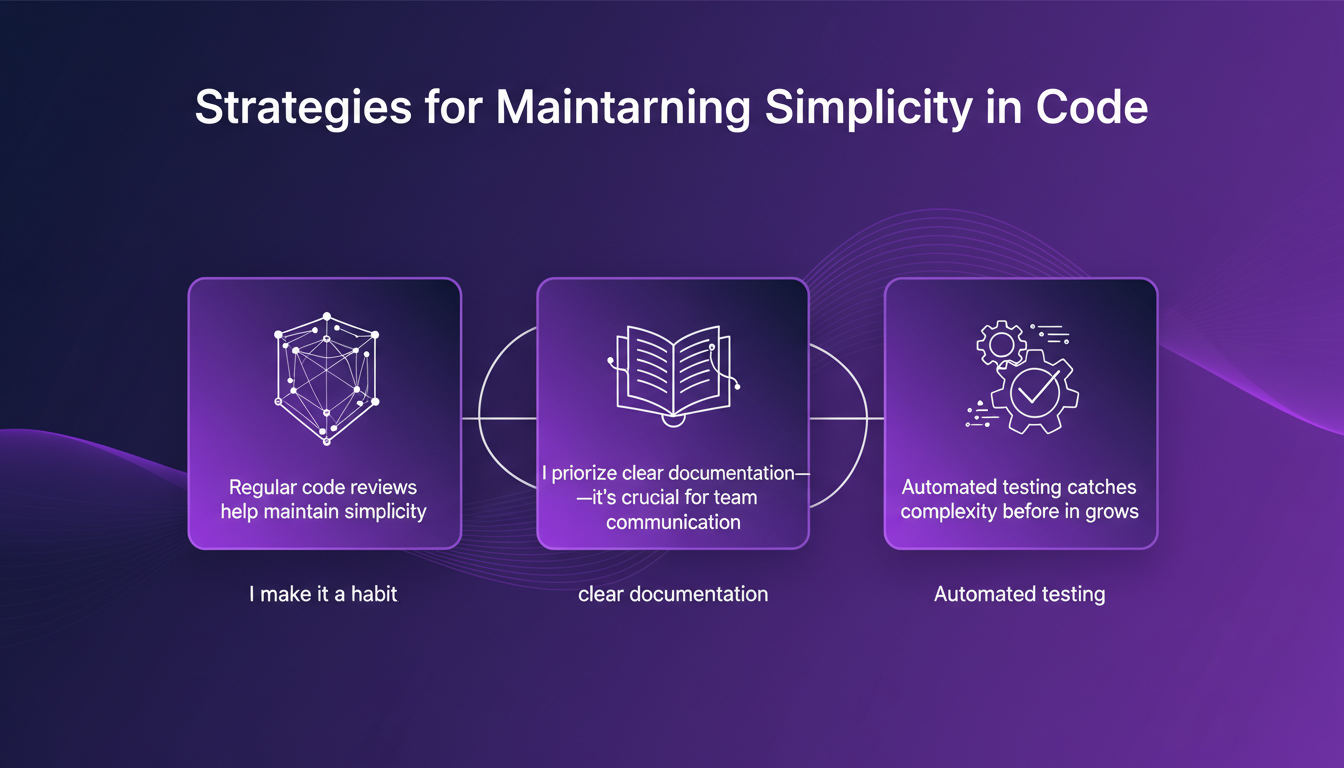 Strategies for Maintarning Simplicity in Code

Regular code reviews help maintain simplicity

I make it a habit

I priorize clear documentation——it's crucial for team communication

clear documentation

Automated testing catches complexity before in grows

Automated testing